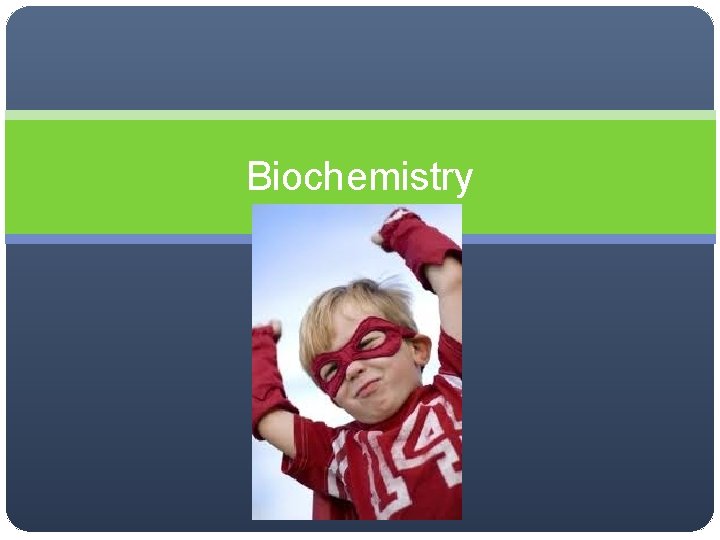 Biochemistry

14